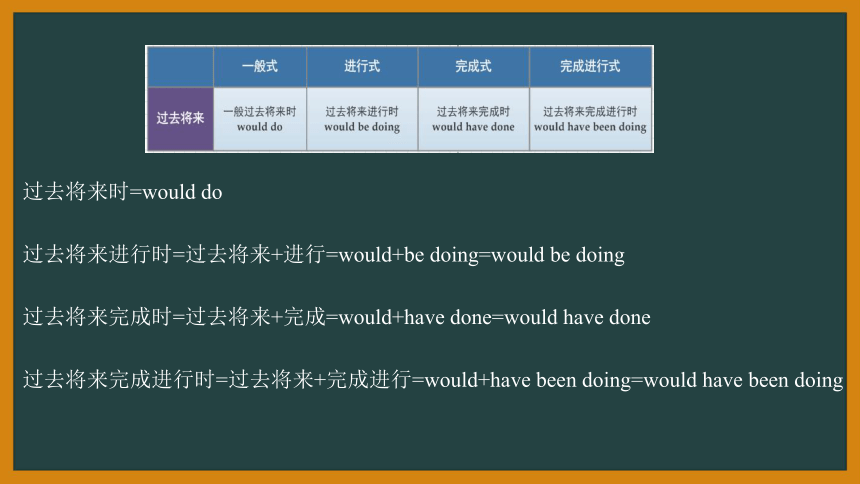 | | 一般式 | 进行式 | 完成式 | 完成进行式 |
|---|---|---|---|---|
| 过去将来 | 一般过去将来时 would do | 过去将来进行时 would be doing | 过去将来完成时 would have done | 过去将来完成进行时 would have been doing |

过去将来时=would do

过去将来进行时=过去将来+进行=would+be doing=would be doing

过去将来完成时=过去将来+完成=would+have done=would have done

过去将来完成进行时=过去将来+完成进行=would+have been doing=would have been doing